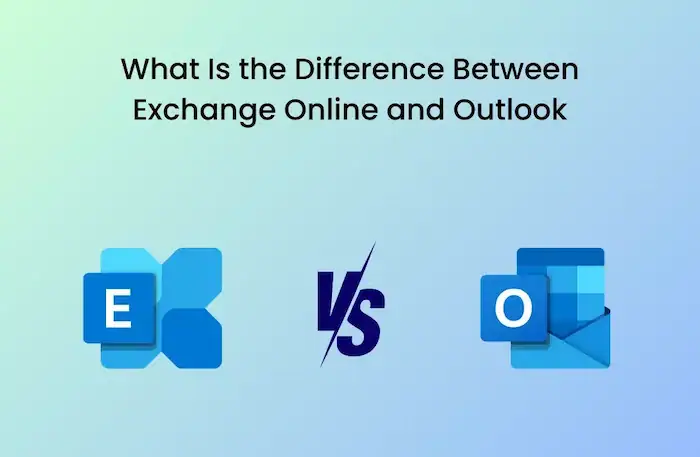 What Is the Difference Between Exchange Online and Outlook

E

VS

O